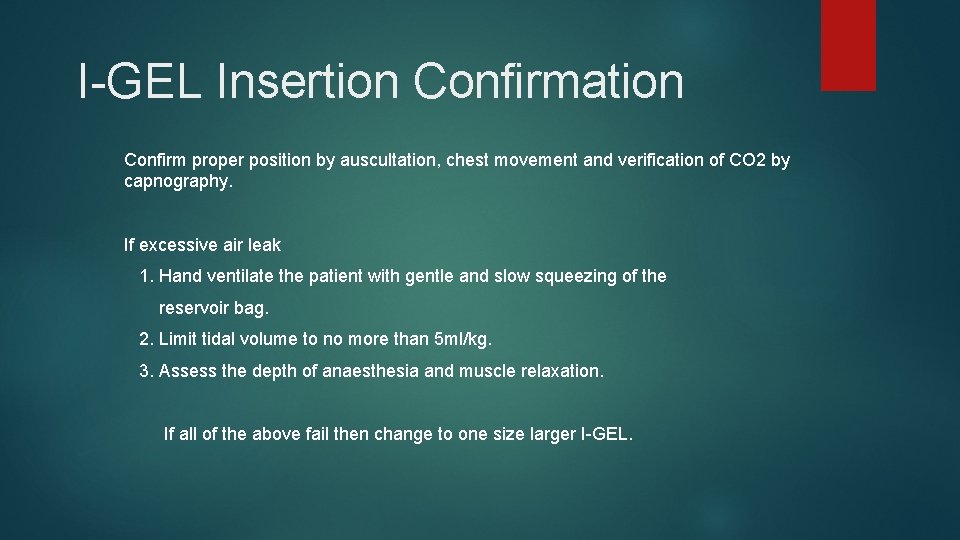 I-GEL Insertion Confirmation

Confirm proper position by auscultation, chest movement and verification of CO2 by capnography.

If excessive air leak

1. Hand ventilate the patient with gentle and slow squeezing of the reservoir bag.
2. Limit tidal volume to no more than 5ml/kg.
3. Assess the depth of anaesthesia and muscle relaxation.

If all of the above fail then change to one size larger I-GEL.